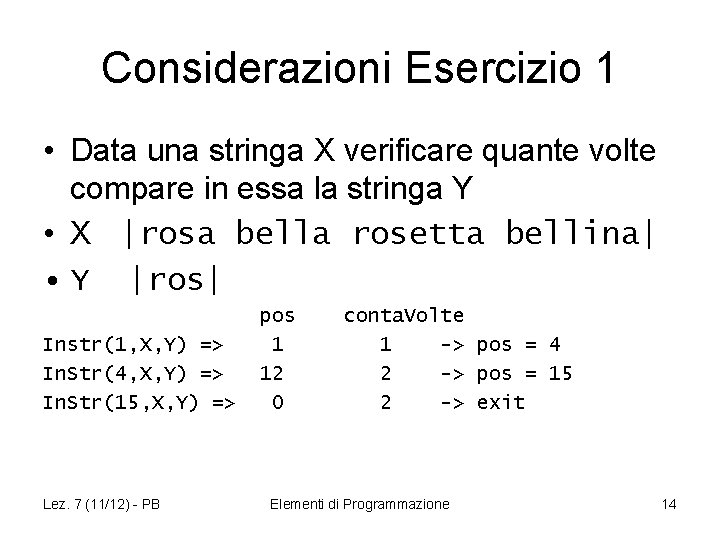 Considerazioni Esercizio 1

• Data una stringa X verificare quante volte compare in essa la stringa Y
• X |rosa bella rosetta bellina|
• Y |ros|

| | pos | contaVolte | |
|---|---|---|---|
| Instr(1,X,Y) => | 1 | 1 | -> pos = 4 |
| InStr(4,X,Y) => | 12 | 2 | -> pos = 15 |
| InStr(15,X,Y) => | 0 | 2 | -> exit |

Lez. 7 (11/12) - PB
Elementi di Programmazione
14